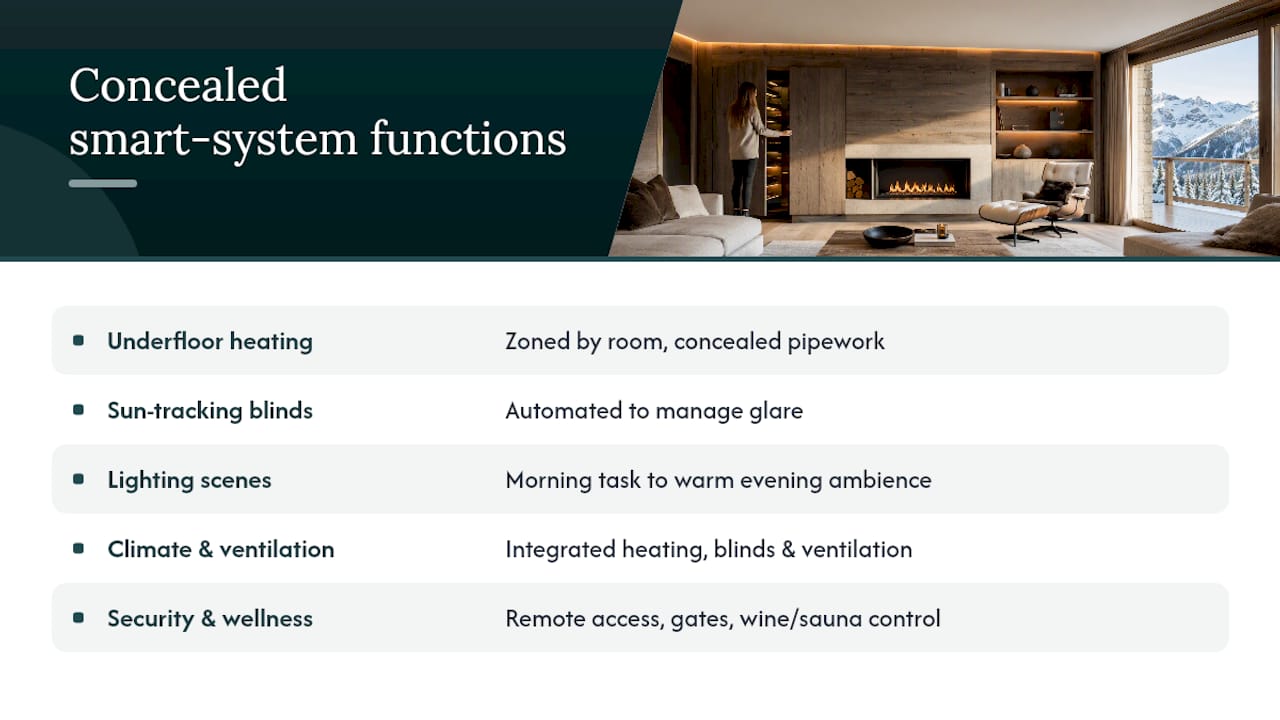 Concealed smart-system functions

| | |
|---|---|
| Underfloor heating | Zoned by room, concealed pipework |
| Sun-tracking blinds | Automated to manage glare |
| Lighting scenes | Morning task to warm evening ambience |
| Climate & ventilation | Integrated heating, blinds & ventilation |
| Security & wellness | Remote access, gates, wine/sauna control |